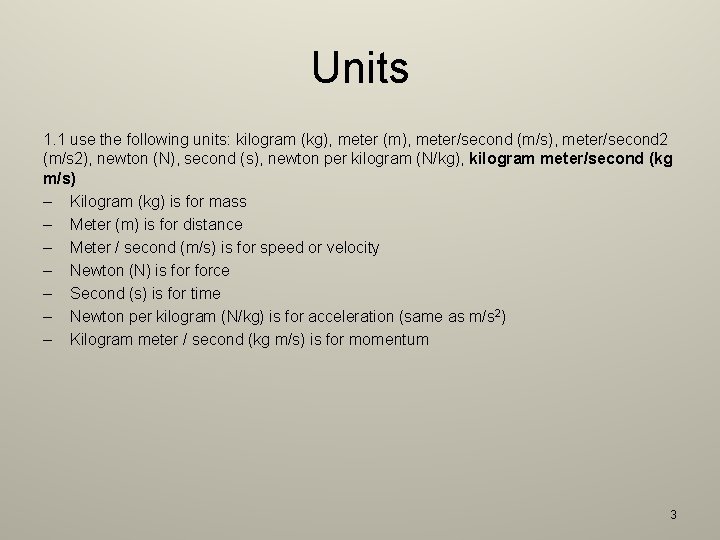 Units

1.1 use the following units: kilogram (kg), meter (m), meter/second (m/s), meter/second2 (m/s2), newton (N), second (s), newton per kilogram (N/kg), kilogram meter/second (kg m/s)

– Kilogram (kg) is for mass
– Meter (m) is for distance
– Meter / second (m/s) is for speed or velocity
– Newton (N) is for force
– Second (s) is for time
– Newton per kilogram (N/kg) is for acceleration (same as $m/s^2$)
– Kilogram meter / second (kg m/s) is for momentum

3